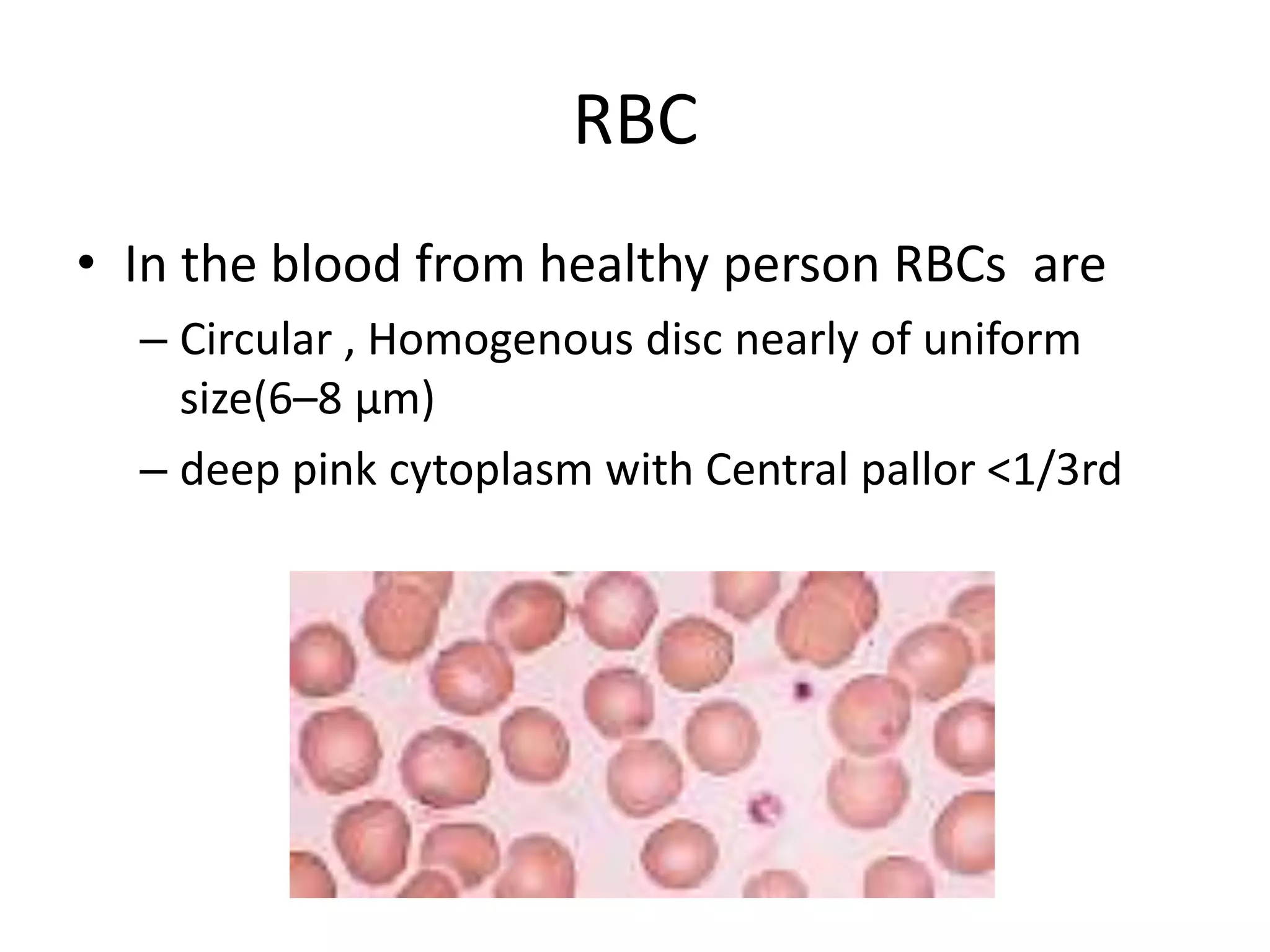 RBC

• In the blood from healthy person RBCs are

– Circular , Homogenous disc nearly of uniform size(6–8 µm)

– deep pink cytoplasm with Central pallor <1/3rd